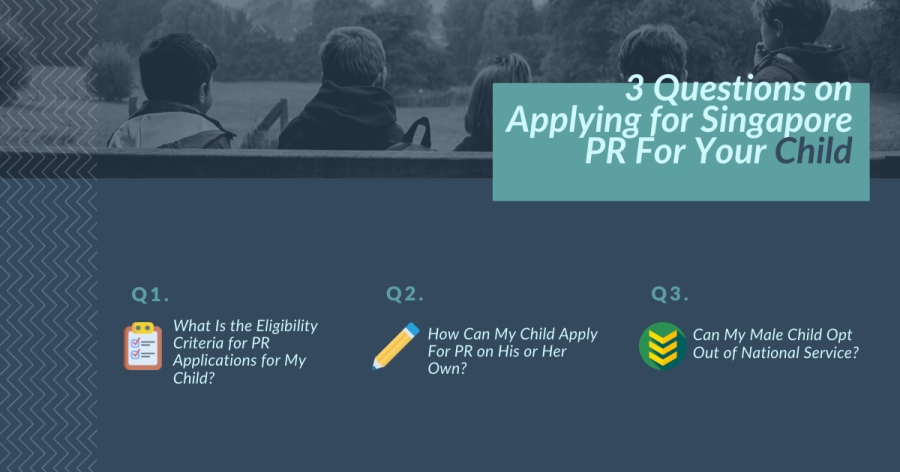 3 Questions on Applying for Singapore PR For Your Child

Q1.
What Is the Eligibility Criteria for PR Applications for My Child?

Q2.
How Can My Child Apply For PR on His or Her Own?

Q3.
Can My Male Child Opt Out of National Service?